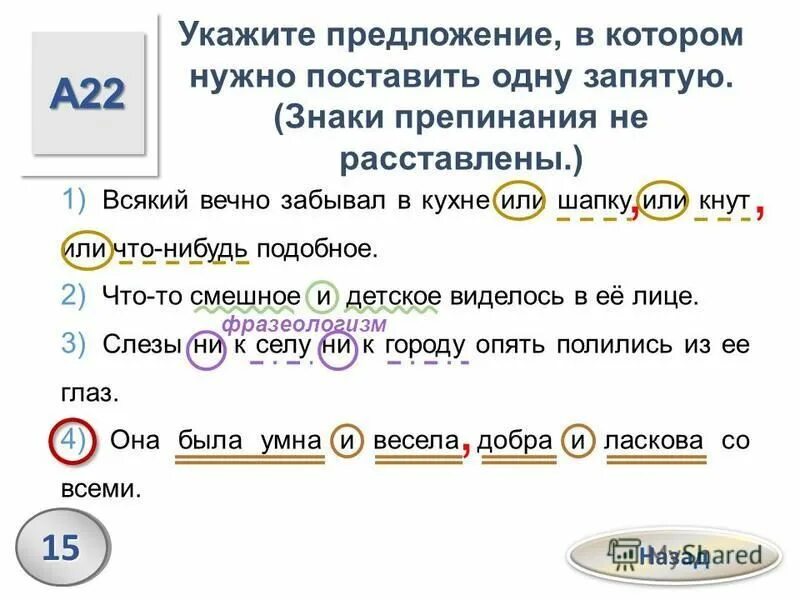 A22

Укажите предложение, в котором нужно поставить одну запятую. (Знаки препинания не расставлены.)

1) Всякий вечно забывал в кухне или шапку, или кнут, или что-нибудь подобное.

2) Что-то смешное и детское виделось в её лице.

фразеологизм

3) Слезы ни к селу ни к городу опять полились из ее глаз.

4) Она была умна и весела, добра и ласкова со всеми.

15

Назад

MyShared